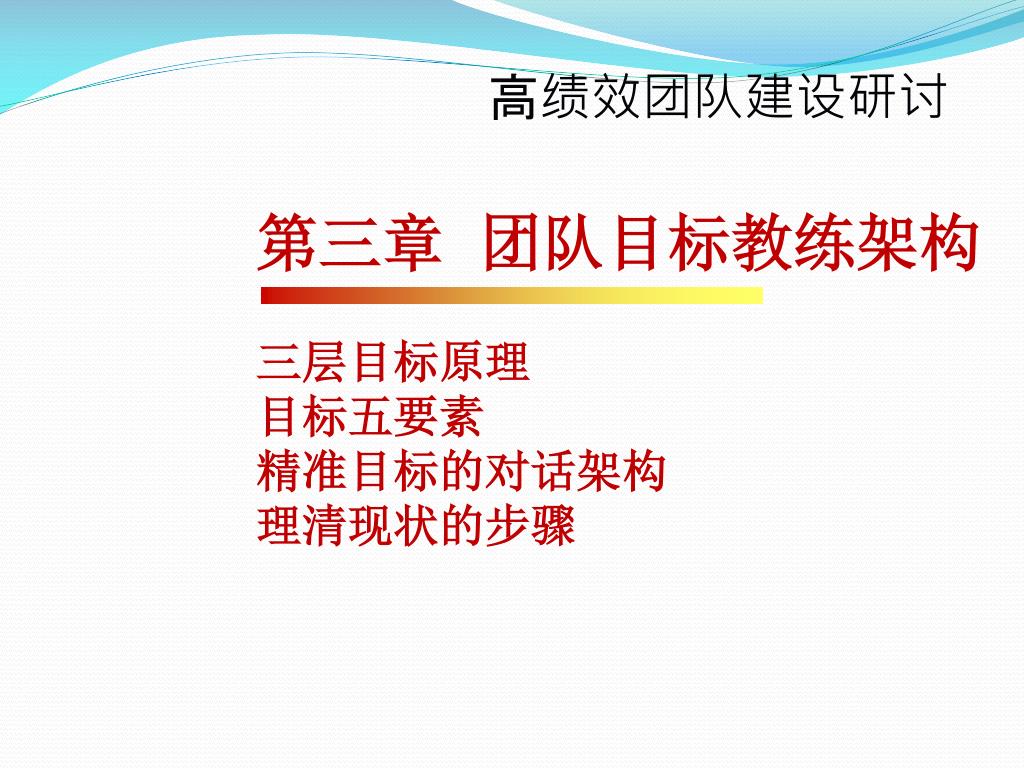 高绩效团队建设研讨

第三章 团队目标教练架构

三层目标原理
目标五要素
精准目标的对话架构
理清现状的步骤